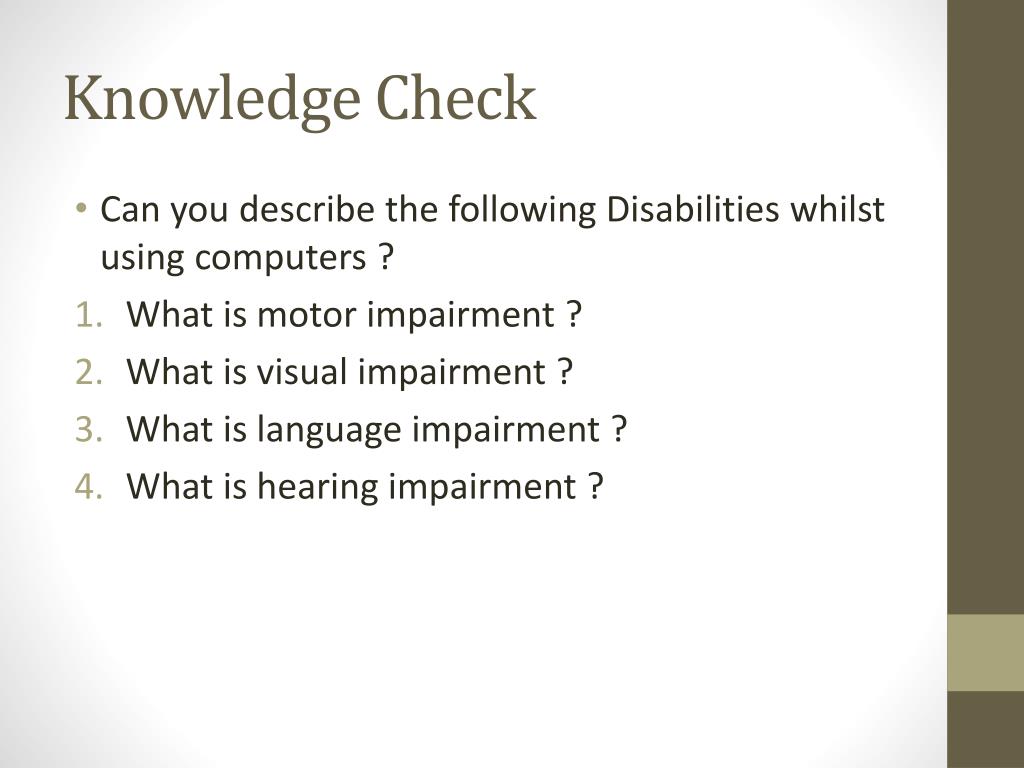 Knowledge Check

• Can you describe the following Disabilities whilst using computers ?

1. What is motor impairment ?
2. What is visual impairment ?
3. What is language impairment ?
4. What is hearing impairment ?